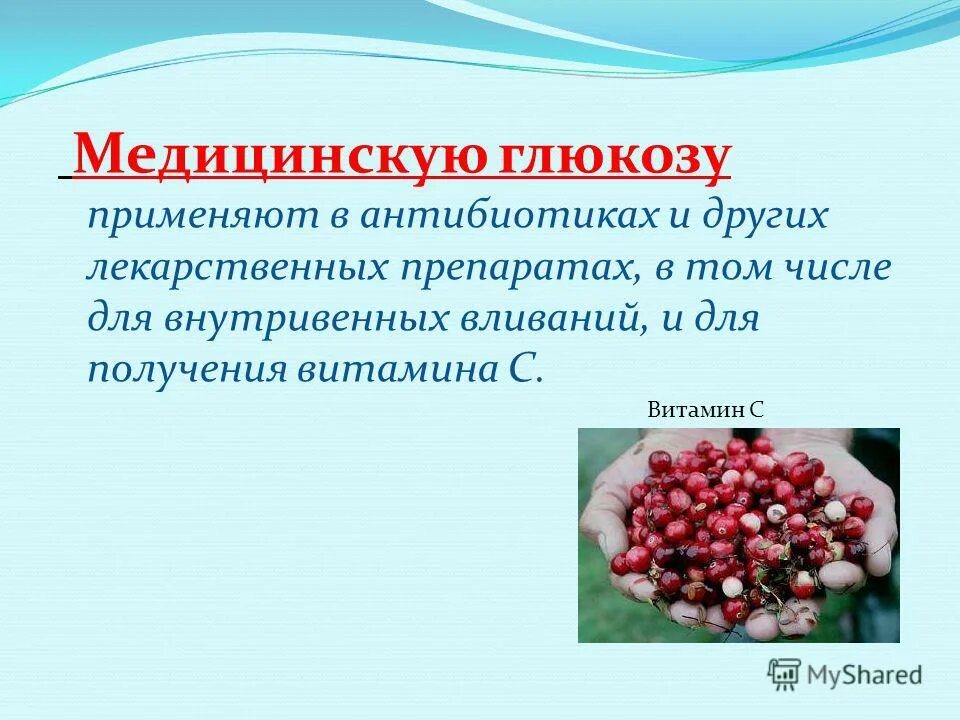 Медицинскую глюкозу применяют в антибиотиках и других лекарственных препаратах, в том числе для внутривенных вливаний, и для получения витамина С.

Витамин С

MyShared